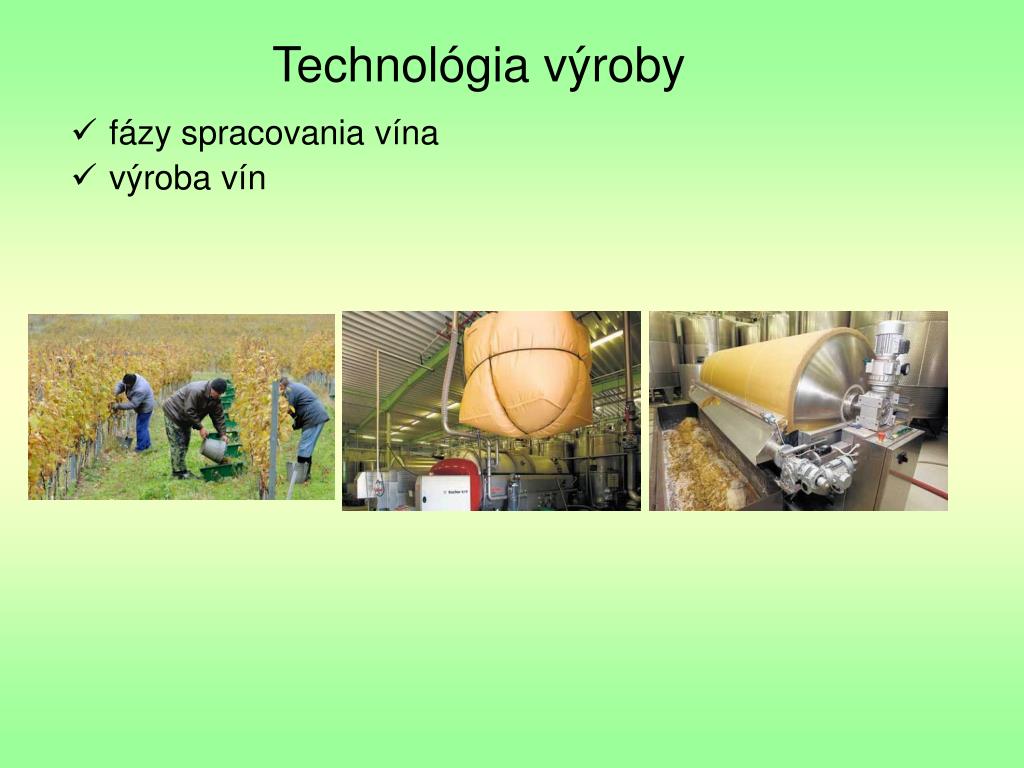 Technológia výroby

✓ fázy spracovania vína
✓ výroba vín